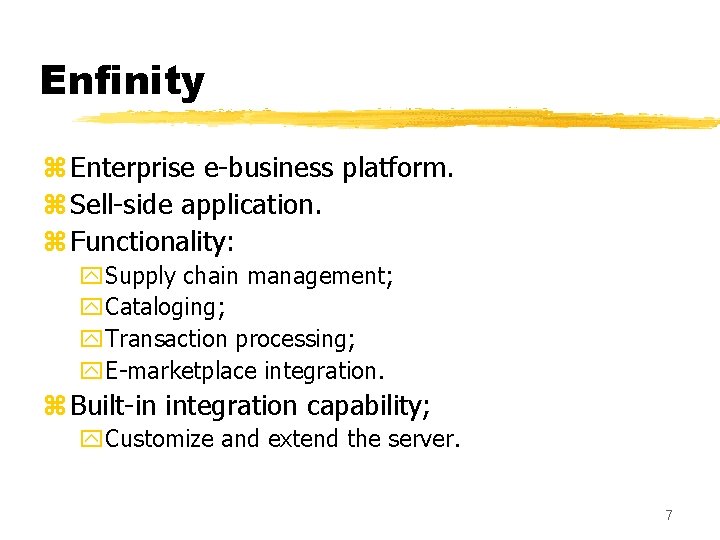 Enfinity

Enterprise e-business platform.
Sell-side application.
Functionality:
Supply chain management;
Cataloging;
Transaction processing;
E-marketplace integration.
Built-in integration capability;
Customize and extend the server.

7